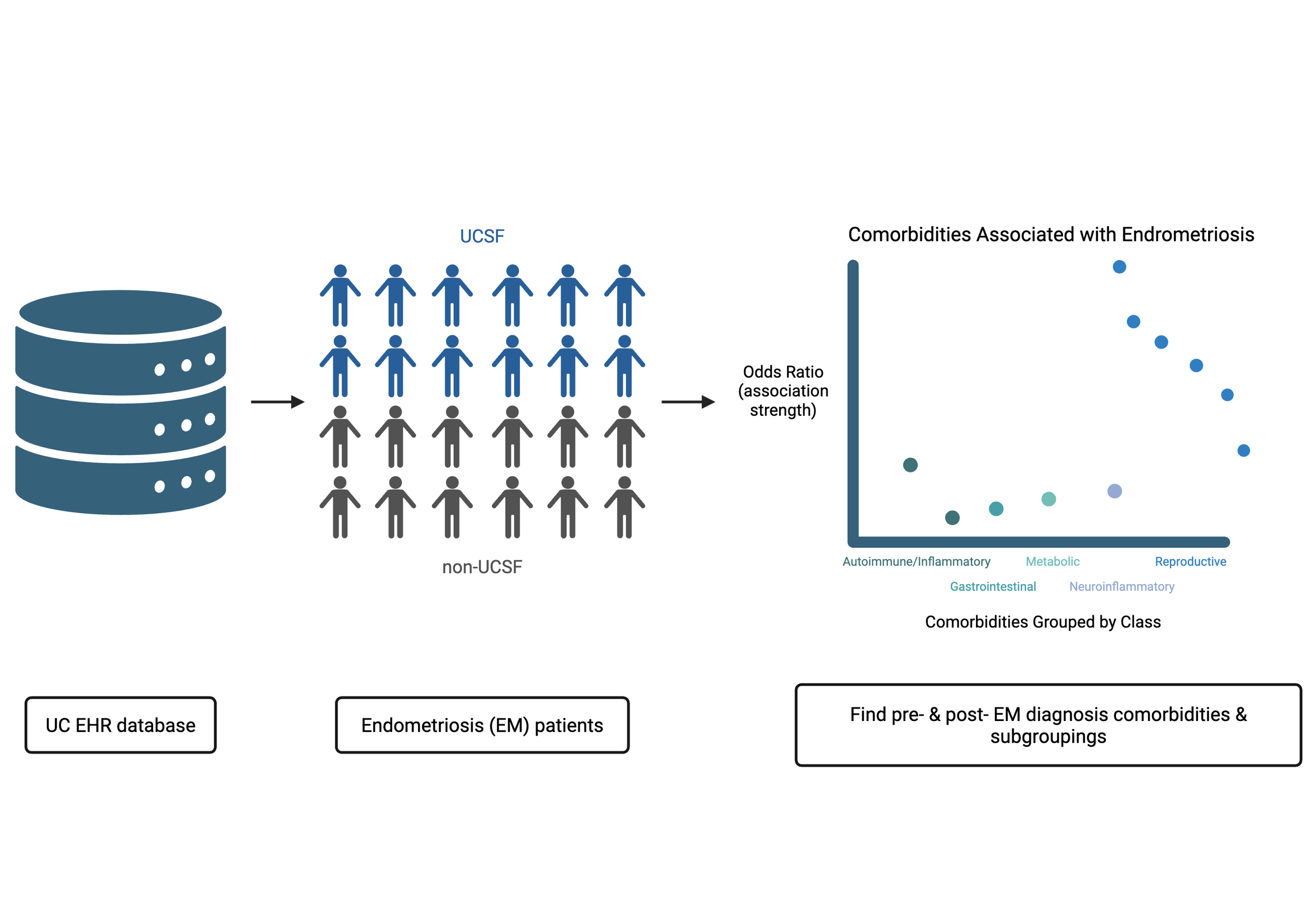 UCSF

non-UCSF

Comorbidities Associated with Endrometriosis

Odds Ratio (association strength)

Autoimmune/Inflammatory

Gastrointestinal

Metabolic

Neuroinflammatory

Reproductive

Comorbidities Grouped by Class

UC EHR database

Endometriosis (EM) patients

Find pre- & post- EM diagnosis comorbidities & subgroupings